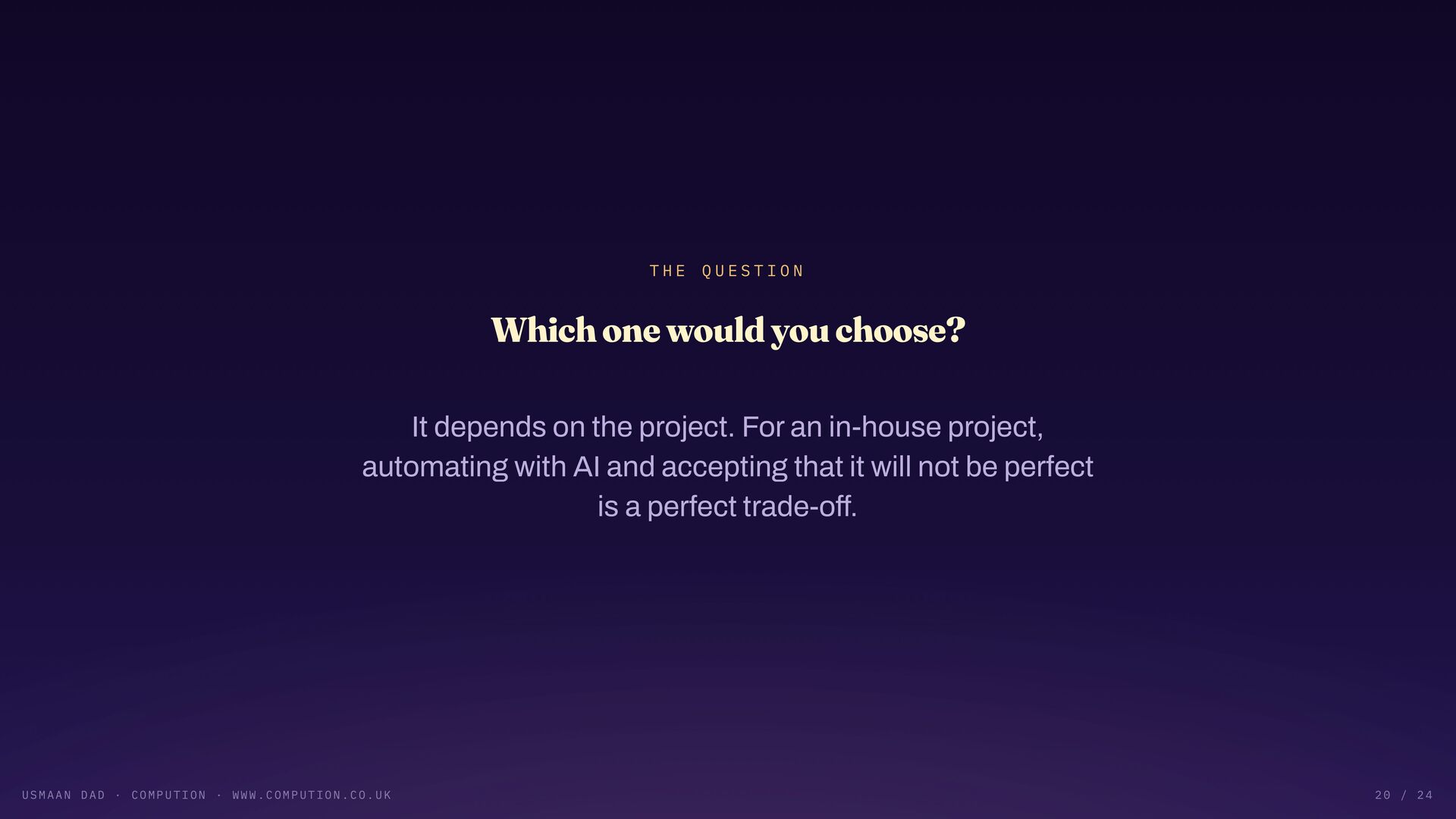 THE QUESTION

Which one would you choose?

It depends on the project. For an in-house project, automating with AI and accepting that it will not be perfect is a perfect trade-off.

USMAAN DAD · COMPUTION · WWW.COMPUTION.CO.UK

20 / 24